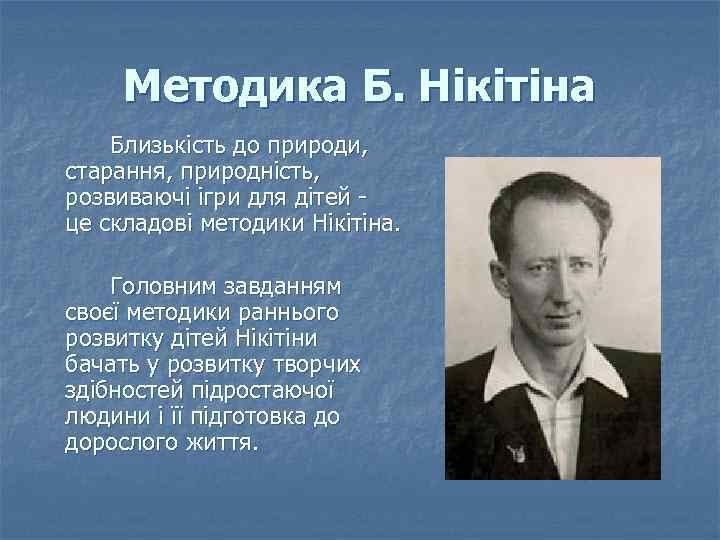 Методика Б. Нікітіна

Близькість до природи, старання, природність, розвиваючі ігри для дітей - це складові методики Нікітіна.

Головним завданням своєї методики раннього розвитку дітей Нікітіни бачать у розвитку творчих здібностей підростаючої людини і її підготовка до дорослого життя.